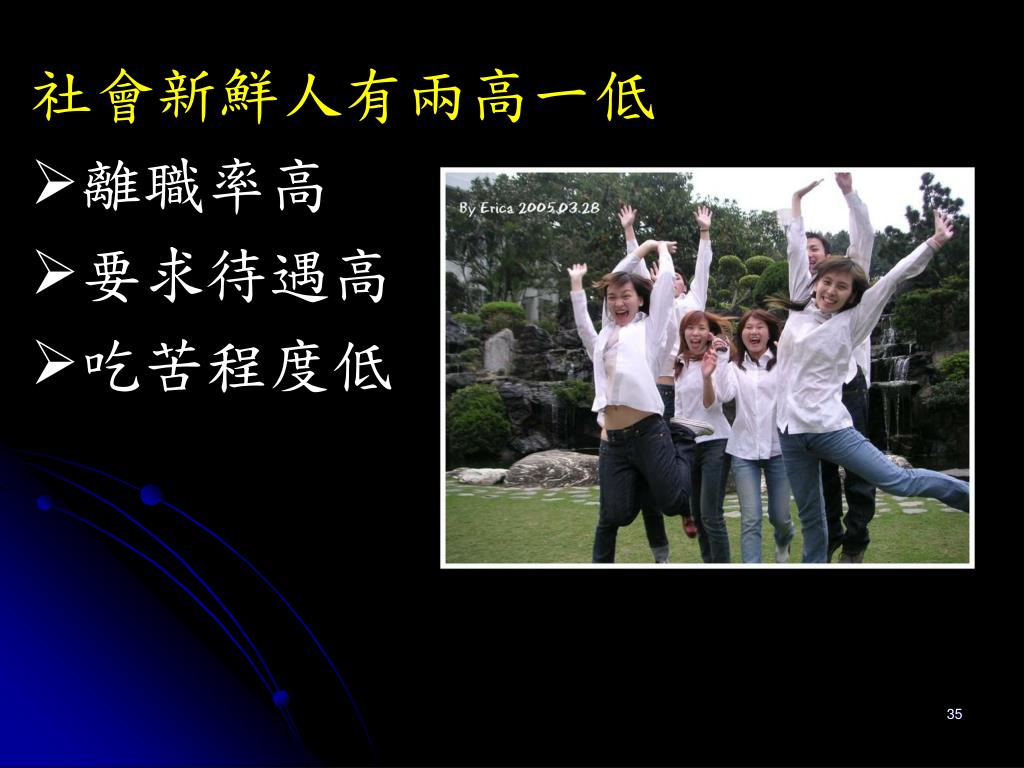 社會新鮮人有兩高一低

➢離職率高

➢要求待遇高

➢吃苦程度低

By Erica 2005.03.28

35